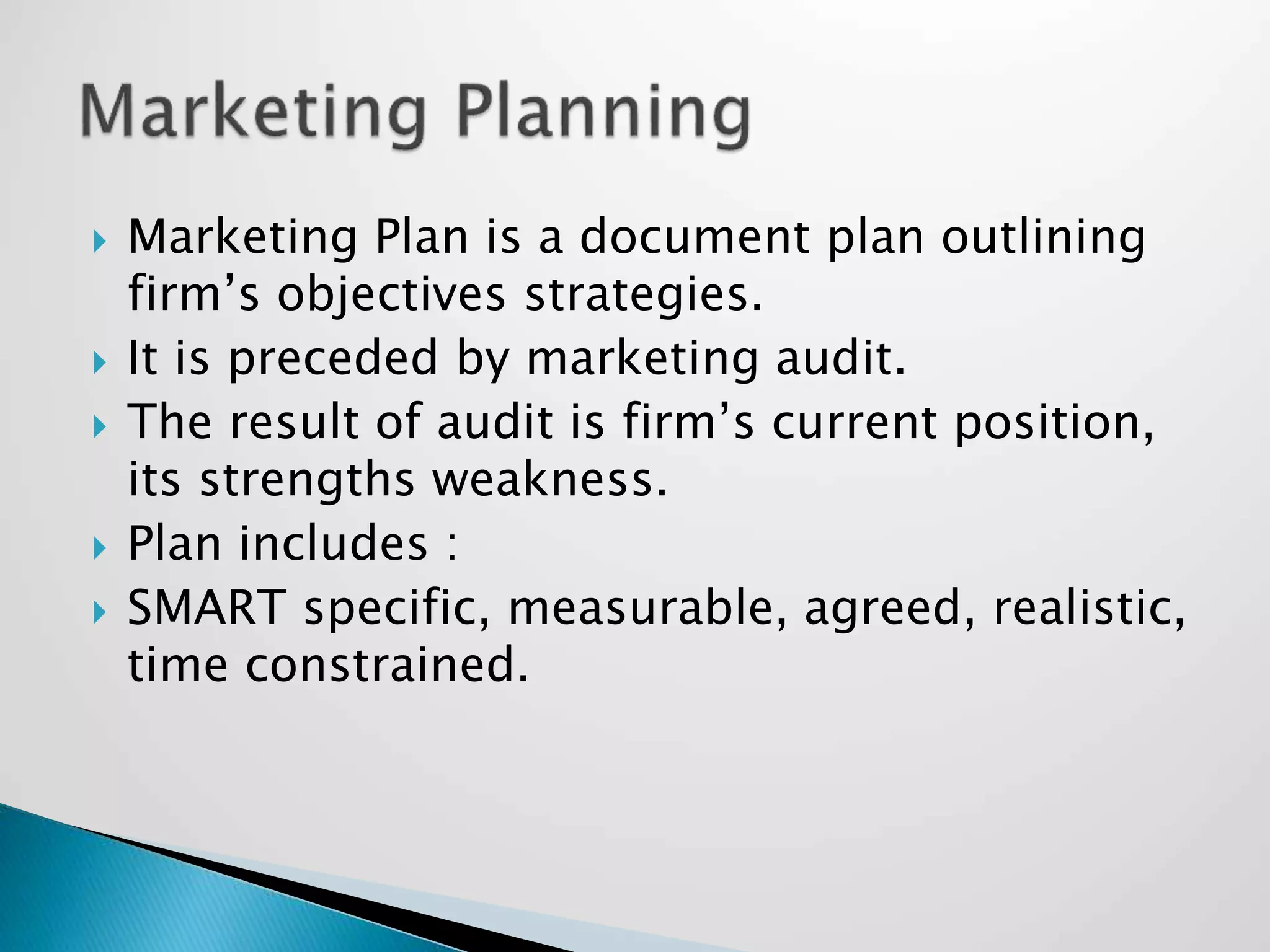 Marketing Planning

Marketing Plan is a document plan outlining firm’s objectives strategies.

It is preceded by marketing audit.

The result of audit is firm’s current position, its strengths weakness.

Plan includes :

SMART specific, measurable, agreed, realistic, time constrained.